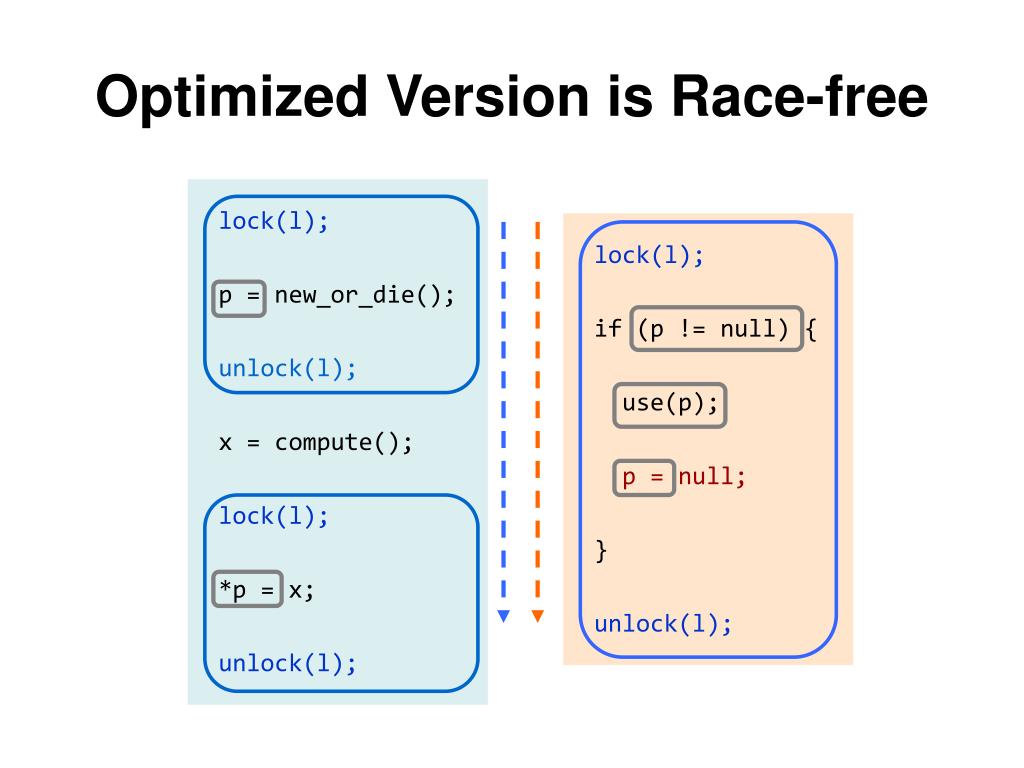 Optimized Version is Race-free

lock(l);

p = new_or_die();

unlock(l);

x = compute();

lock(l);

*p = x;

unlock(l);

lock(l);

if (p != null) {

use(p);

p = null;

}

unlock(l);